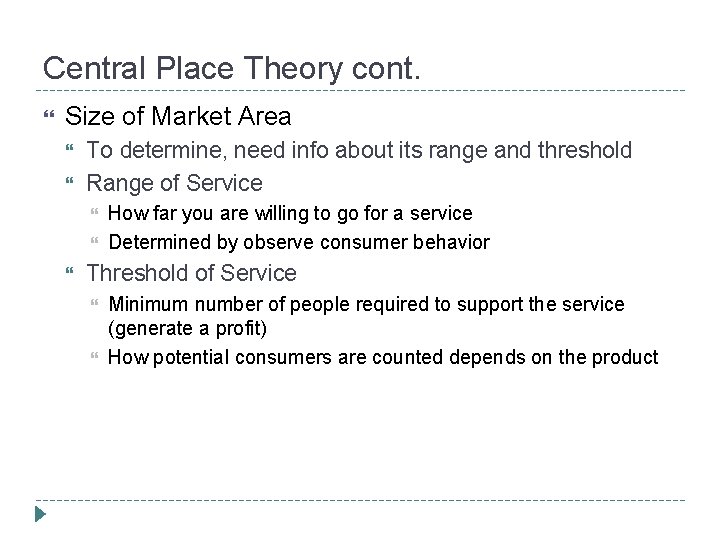 Central Place Theory cont.

Size of Market Area

To determine, need info about its range and threshold

Range of Service

How far you are willing to go for a service

Determined by observe consumer behavior

Threshold of Service

Minimum number of people required to support the service (generate a profit)

How potential consumers are counted depends on the product